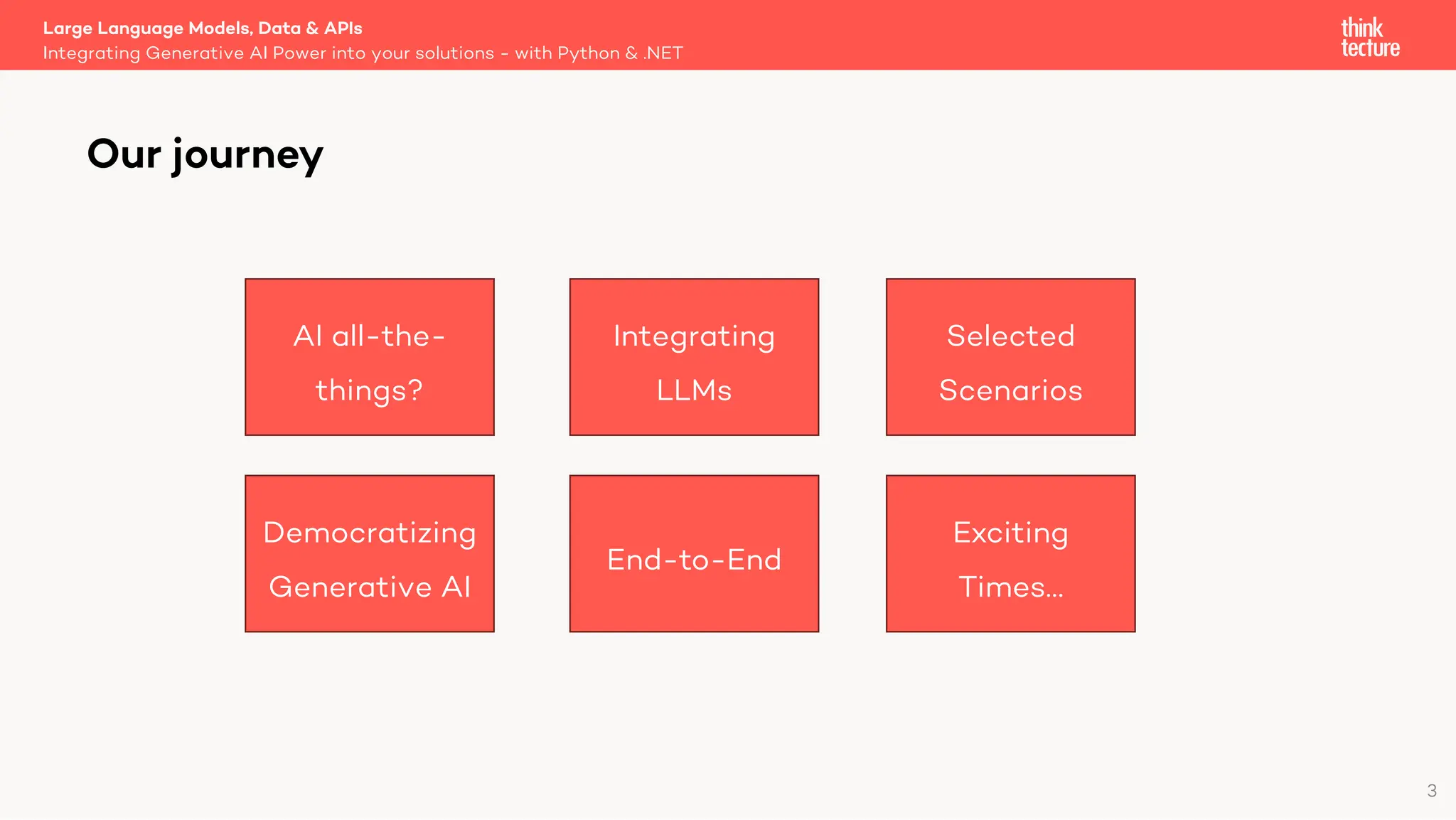 Large Language Models, Data & APIs
Integrating Generative AI Power into your solutions - with Python & .NET

think
tecture

Our journey

AI all-the-things?

Integrating LLMs

Selected Scenarios

Democratizing Generative AI

End-to-End

Exciting Times...

3